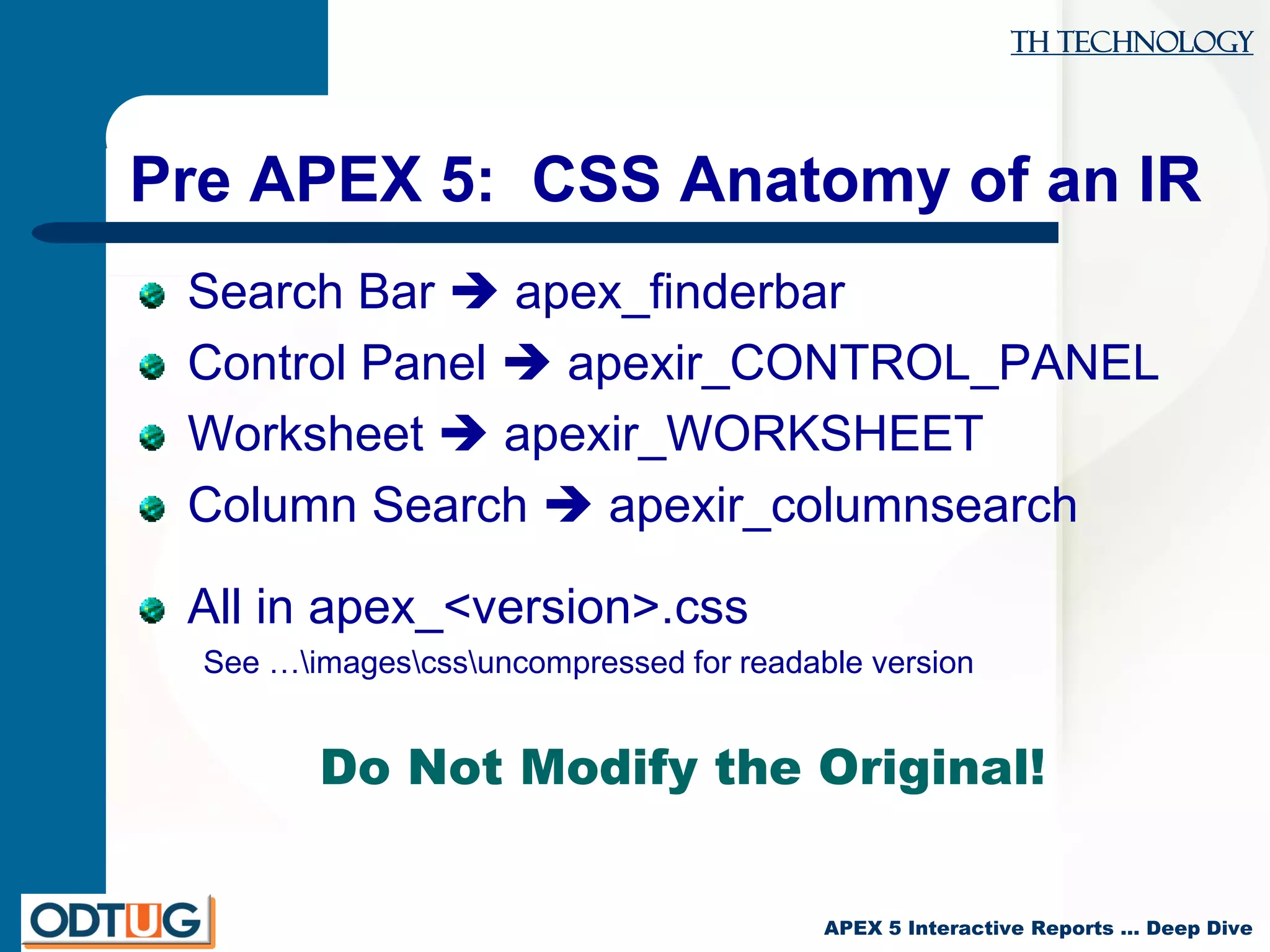 TH TECHNOLOGY

Pre APEX 5: CSS Anatomy of an IR

Search Bar → apex_finderbar
Control Panel → apexir_CONTROL_PANEL
Worksheet → apexir_WORKSHEET
Column Search → apexir_columnsearch

All in apex_<version>.css
See …\images\css\uncompressed for readable version

Do Not Modify the Original!

ODTUG

APEX 5 Interactive Reports … Deep Dive